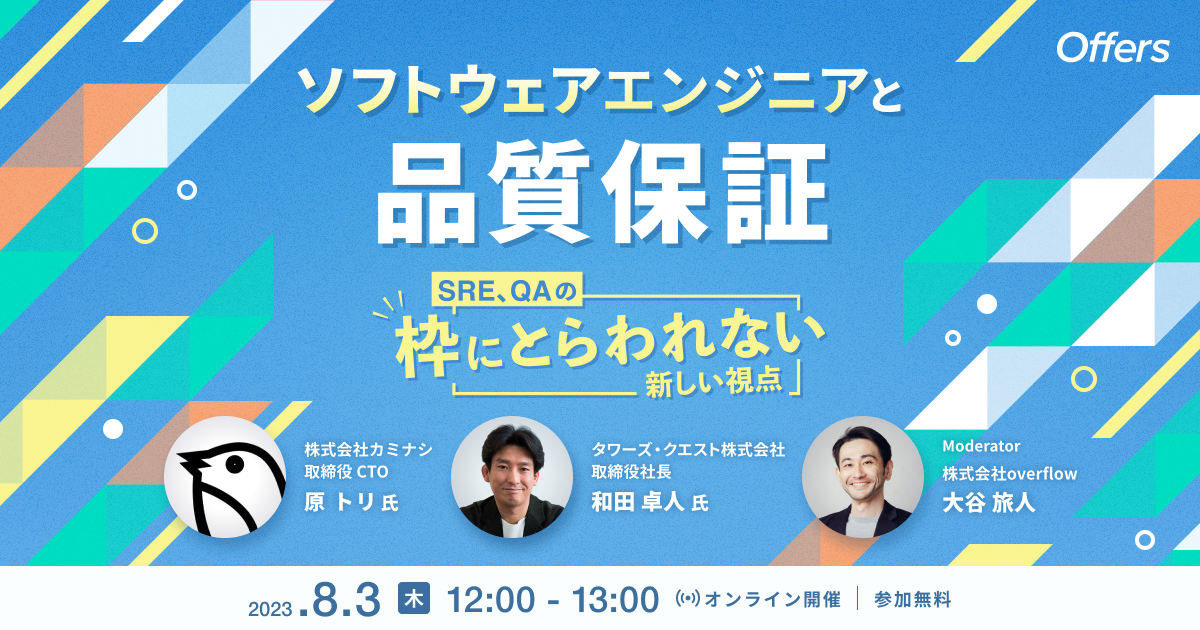 Offers

ソフトウェアエンジニアと
品質保証

SRE、QAの
枠にとらわれない
新しい視点

株式会社カミナシ
取締役 CTO
原 トリ 氏

タワーズ・クエスト株式会社
取締役社長
和田 卓人 氏

Moderator
株式会社overflow
大谷 旅人

2023.8.3 木 12:00 - 13:00 オンライン開催 | 参加無料